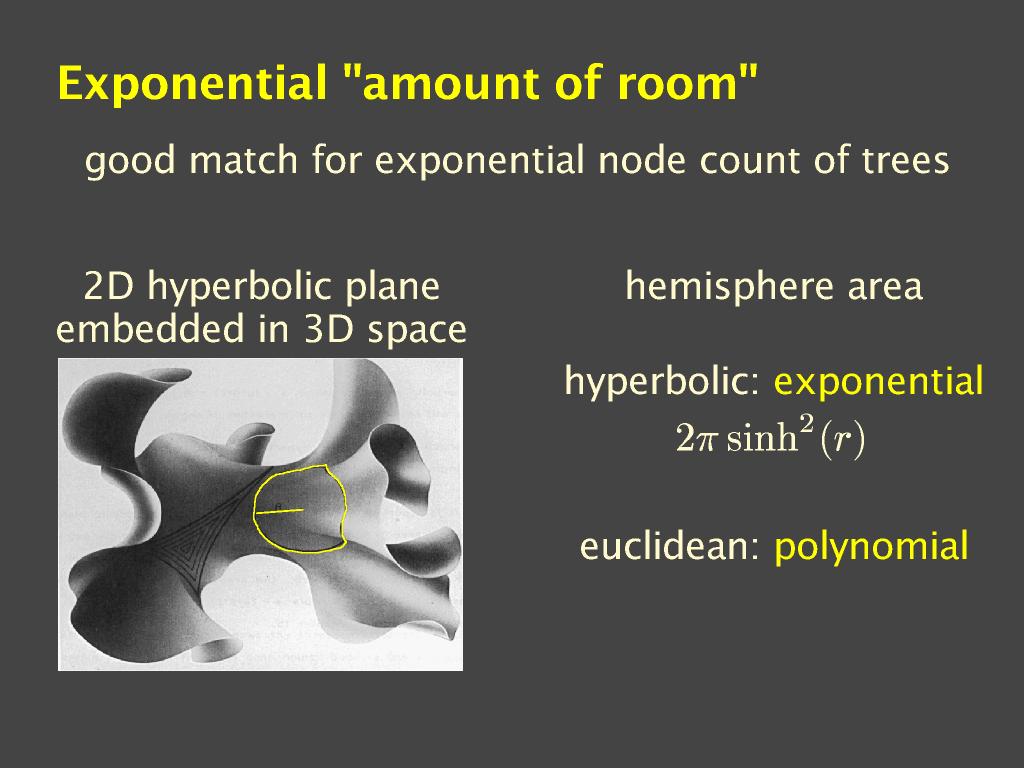 Exponential "amount of room"

good match for exponential node count of trees

2D hyperbolic plane embedded in 3D space

hemisphere area

hyperbolic: exponential
$2\pi \sinh^2(r)$

euclidean: polynomial